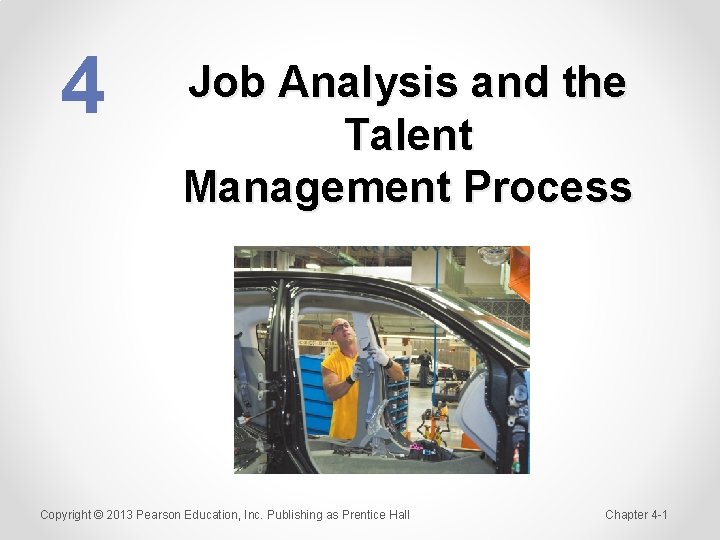 4

Job Analysis and the Talent Management Process

Copyright © 2013 Pearson Education, Inc. Publishing as Prentice Hall

Chapter 4-1